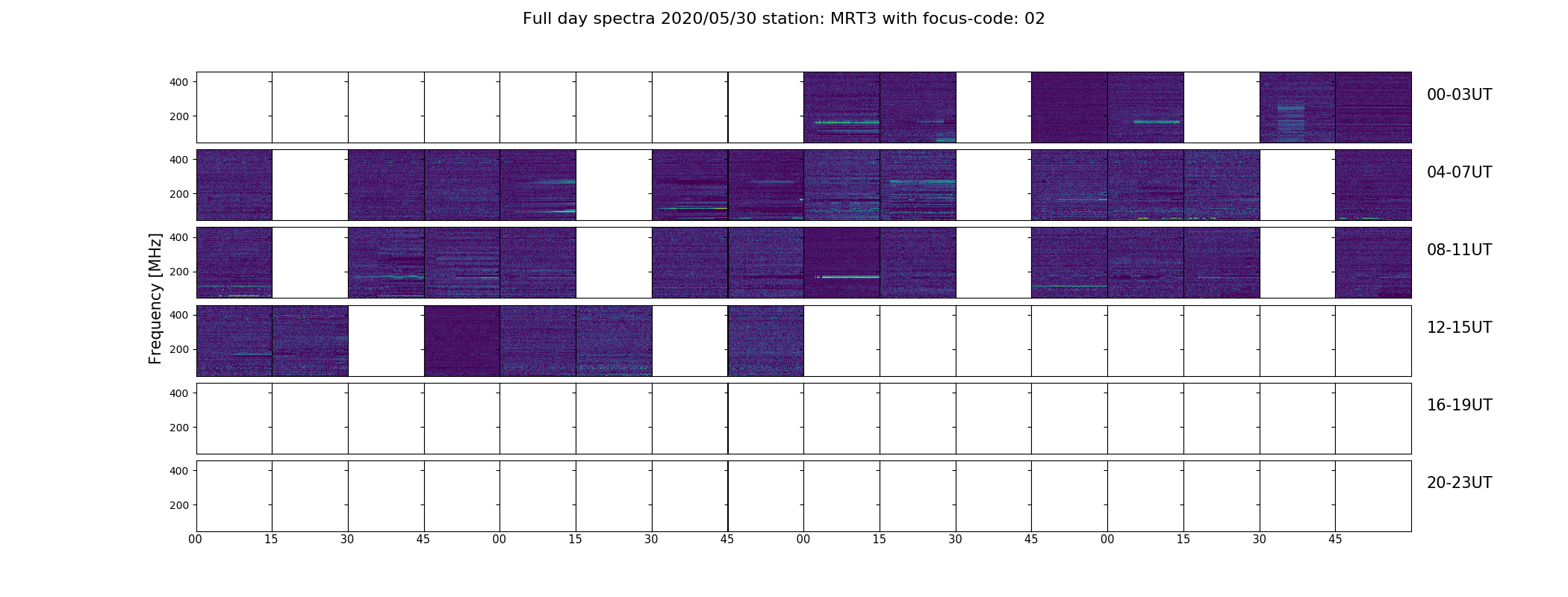 Full day spectra 2020/05/30 station: MRT3 with focus-code: 02

Frequency [MHz]

400
200
00-03UT

400
200
04-07UT

400
200
08-11UT

400
200
12-15UT

400
200
16-19UT

400
200
20-23UT

00 15 30 45 00 15 30 45 00 15 30 45 00 15 30 45